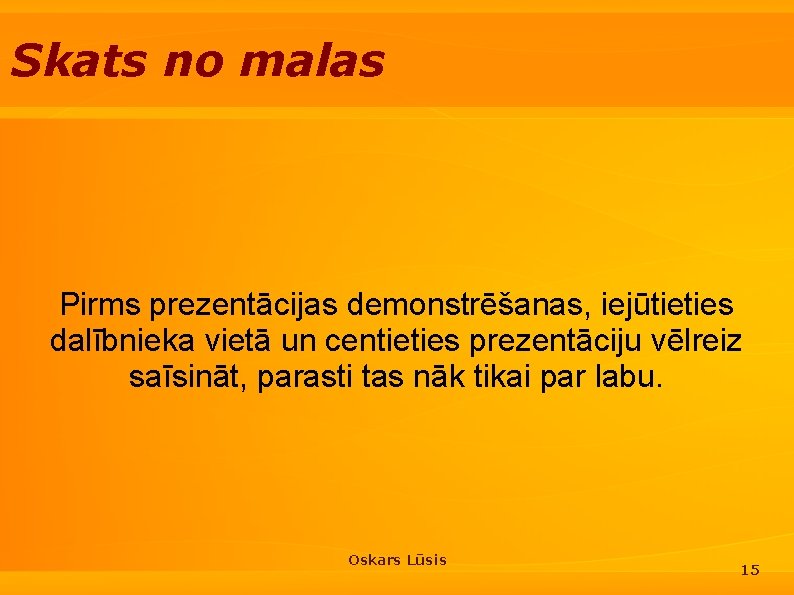 Skats no malas

Pirms prezentācijas demonstrēšanas, iejūtieties dalībnieka vietā un centieties prezentāciju vēlreiz saīsināt, parasti tas nāk tikai par labu.

Oskars Lūsis

15